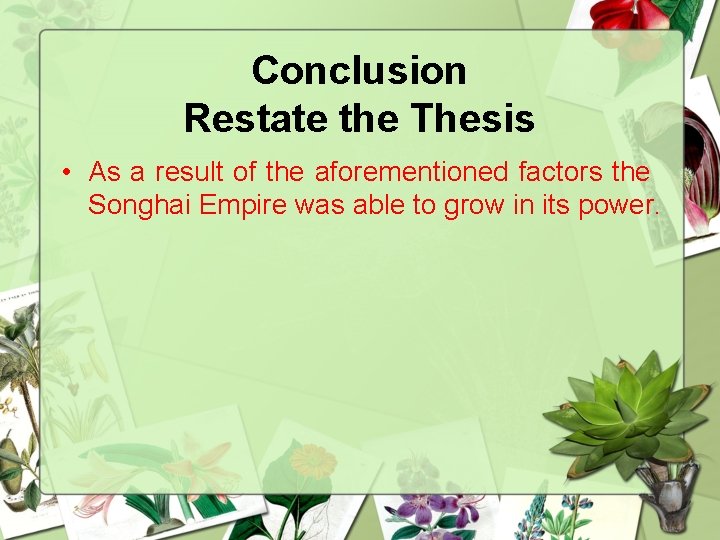 Conclusion
Restate the Thesis

• As a result of the aforementioned factors the Songhai Empire was able to grow in its power.